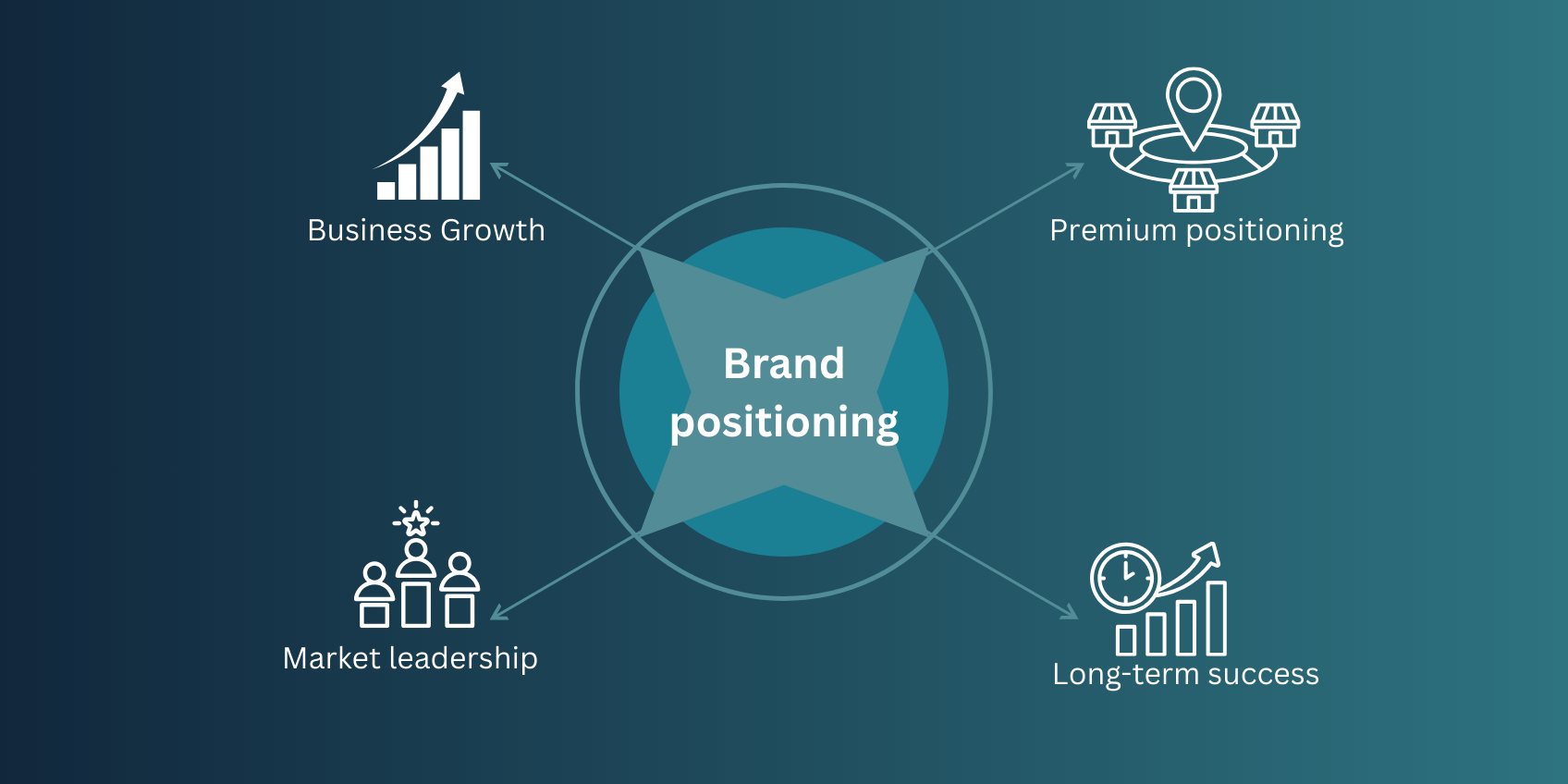 Business Growth

Premium positioning

Brand positioning

Market leadership

Long-term success